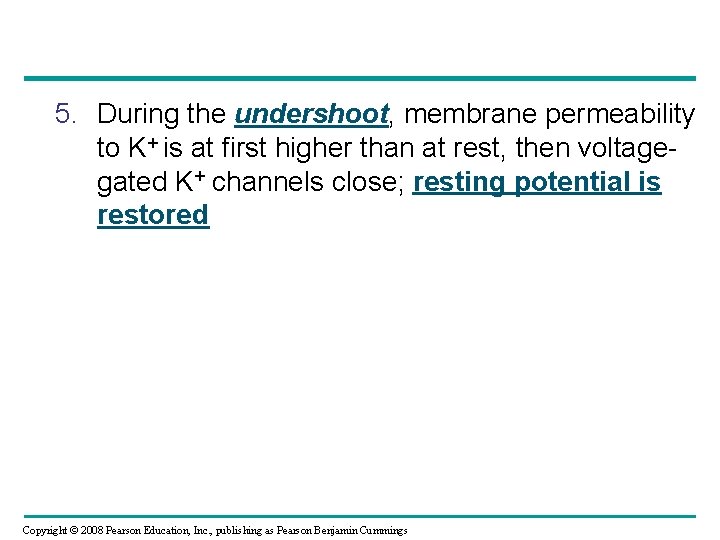 5. During the undershoot, membrane permeability to $K^+$ is at first higher than at rest, then voltage-gated $K^+$ channels close; resting potential is restored

Copyright © 2008 Pearson Education, Inc., publishing as Pearson Benjamin Cummings